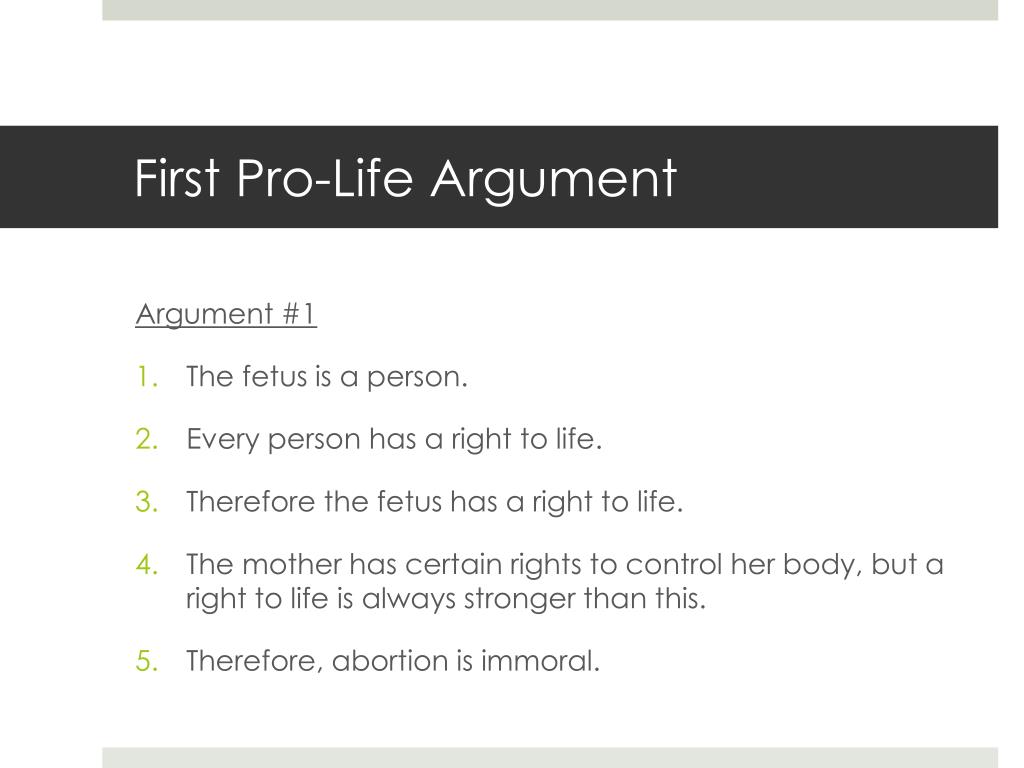 First Pro-Life Argument

Argument #1

1. The fetus is a person.

2. Every person has a right to life.

3. Therefore the fetus has a right to life.

4. The mother has certain rights to control her body, but a right to life is always stronger than this.

5. Therefore, abortion is immoral.